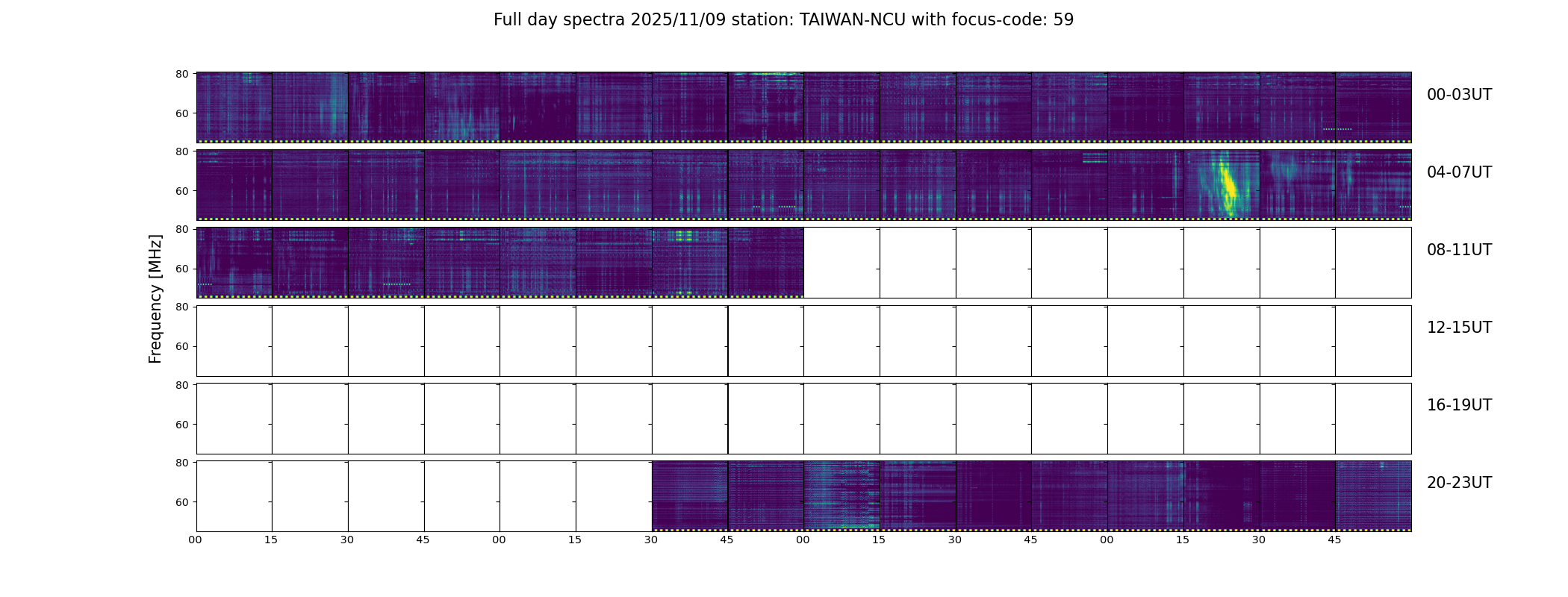 Full day spectra 2025/11/09 station: TAIWAN-NCU with focus-code: 59

Frequency [MHz]

80
60
00-03UT

80
60
04-07UT

80
60
08-11UT

80
60
12-15UT

80
60
16-19UT

80
60
20-23UT

00 15 30 45 00 15 30 45 00 15 30 45 00 15 30 45